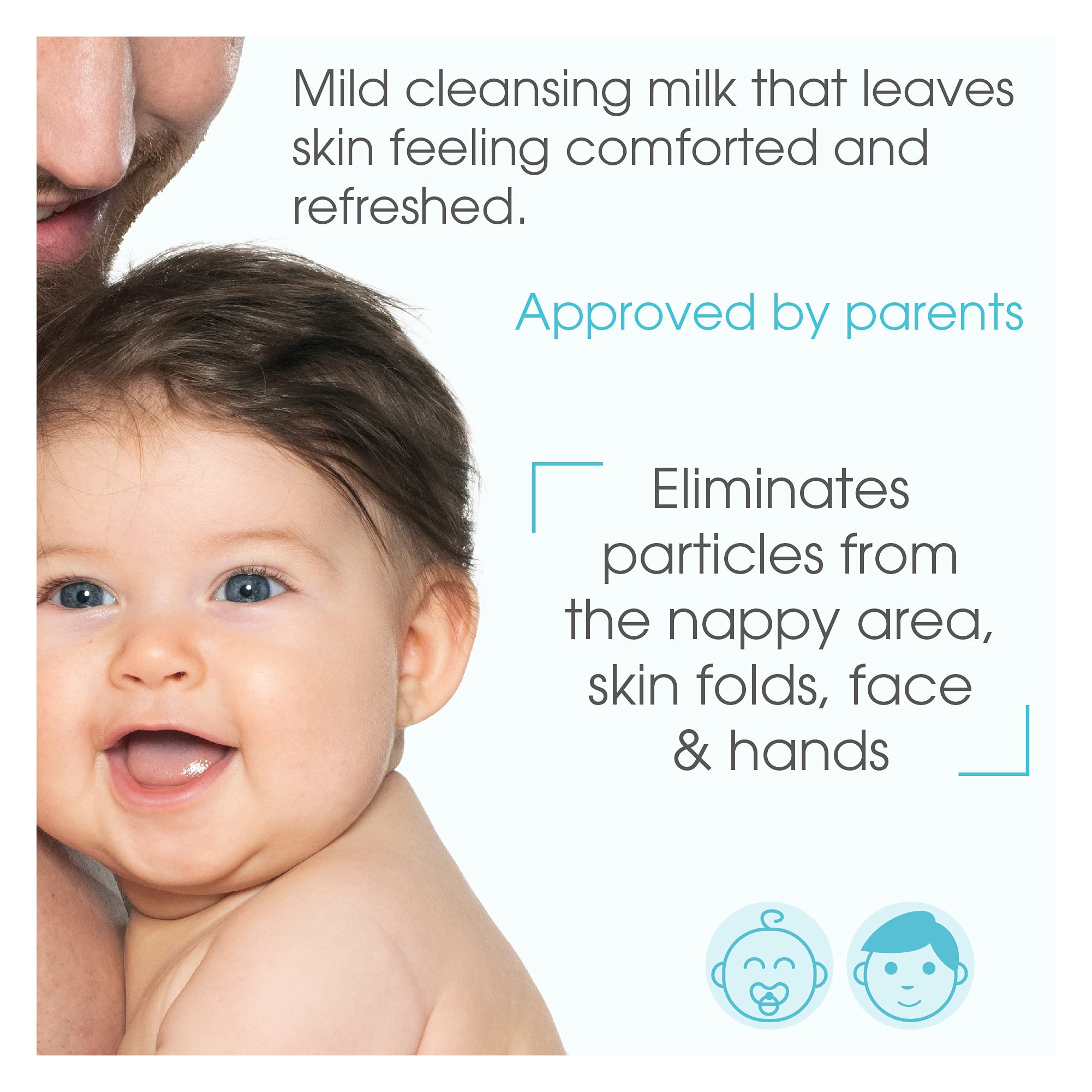 Mild cleansing milk that leaves skin feeling comforted and refreshed.

Approved by parents

Eliminates particles from the nappy area, skin folds, face & hands